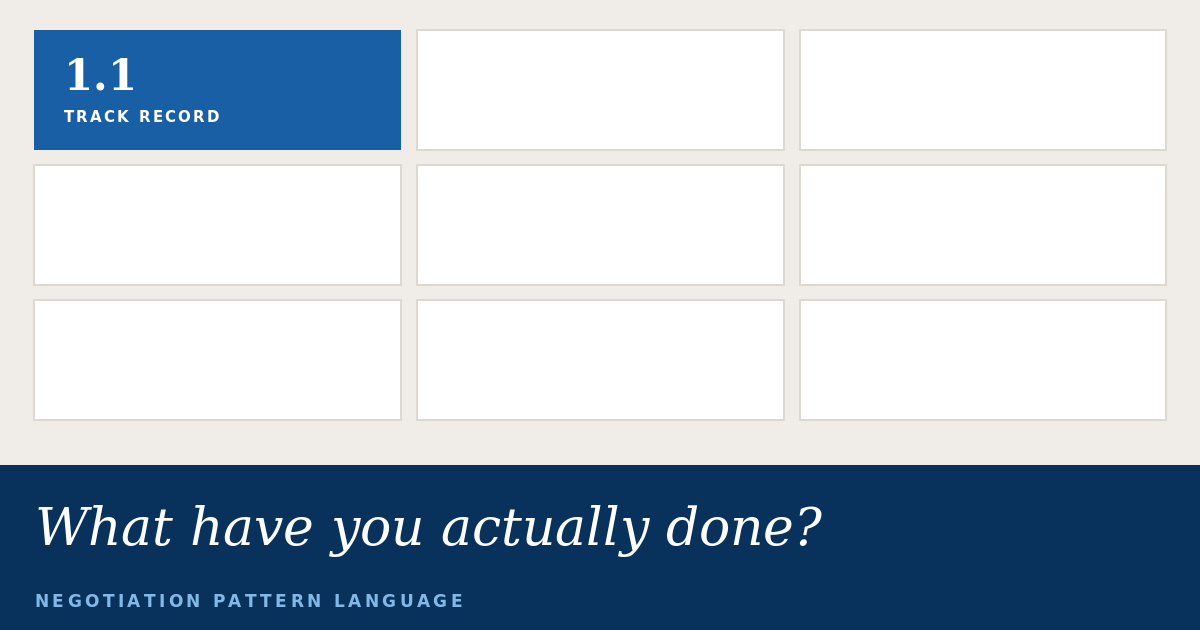 1.1
TRACK RECORD

What have you actually done?

NEGOTIATION PATTERN LANGUAGE